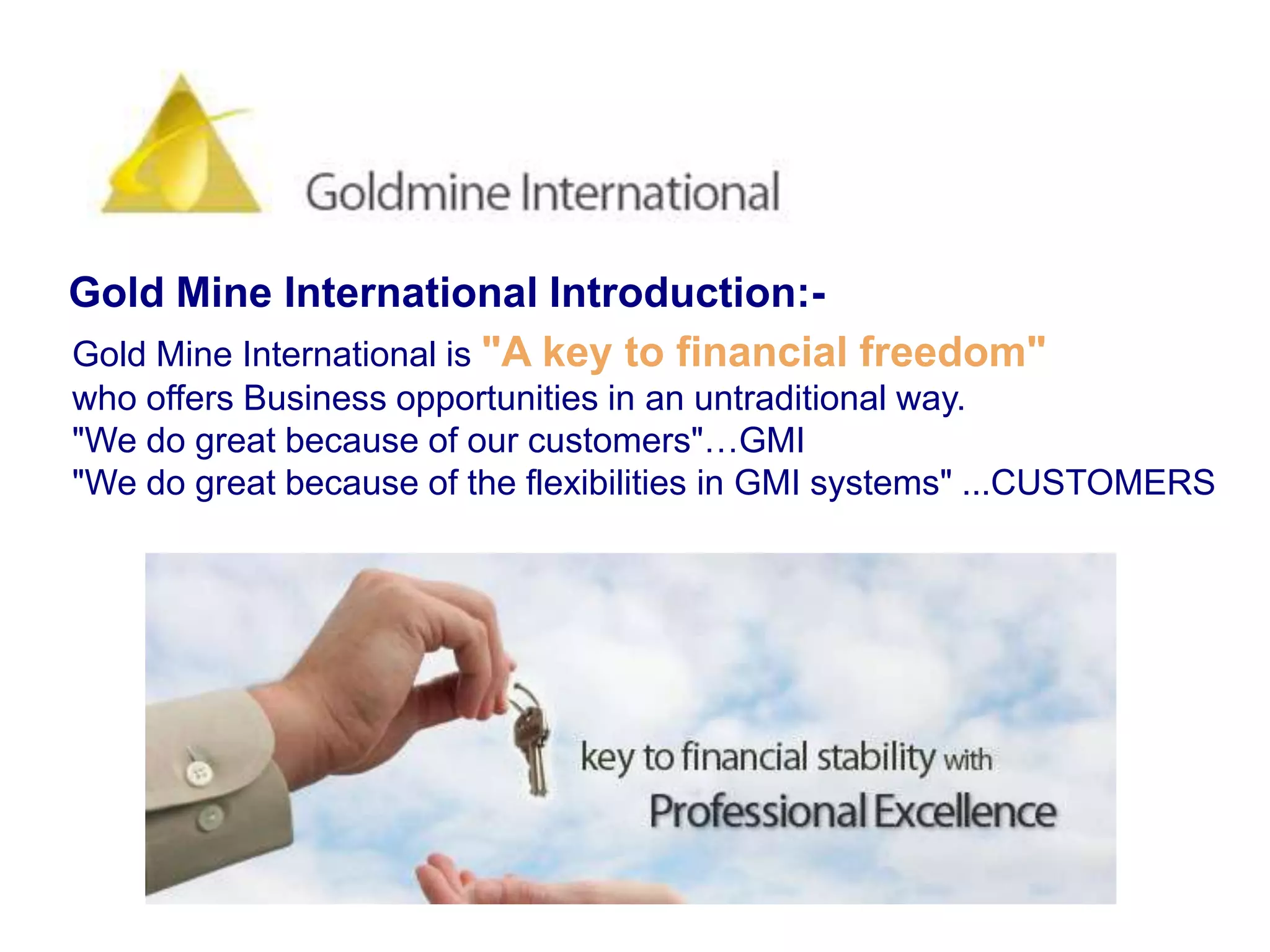 Goldmine International

Gold Mine International Introduction:-

Gold Mine International is "A key to financial freedom" who offers Business opportunities in an untraditional way.
"We do great because of our customers"…GMI
"We do great because of the flexibilities in GMI systems" ...CUSTOMERS

key to financial stability with
Professional Excellence